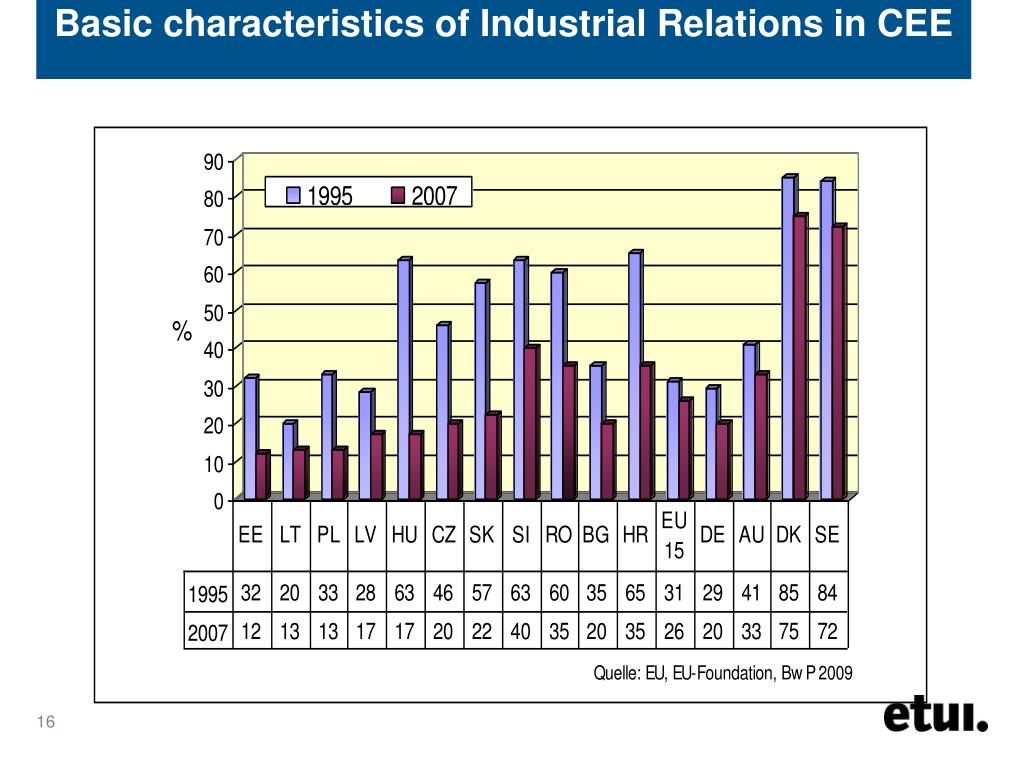 Basic characteristics of Industrial Relations in CEE

90
80
70
60
50
40
30
20
10
0

%

1995 2007

|  | EE | LT | PL | LV | HU | CZ | SK | SI | RO | BG | HR | EU 15 | DE | AU | DK | SE |
|---|---|---|---|---|---|---|---|---|---|---|---|---|---|---|---|---|
| 1995 | 32 | 20 | 33 | 28 | 63 | 46 | 57 | 63 | 60 | 35 | 65 | 31 | 29 | 41 | 85 | 84 |
| 2007 | 12 | 13 | 13 | 17 | 17 | 20 | 22 | 40 | 35 | 20 | 35 | 26 | 20 | 33 | 75 | 72 |

Quelle: EU, EU-Foundation, Bw P 2009

16

etui.